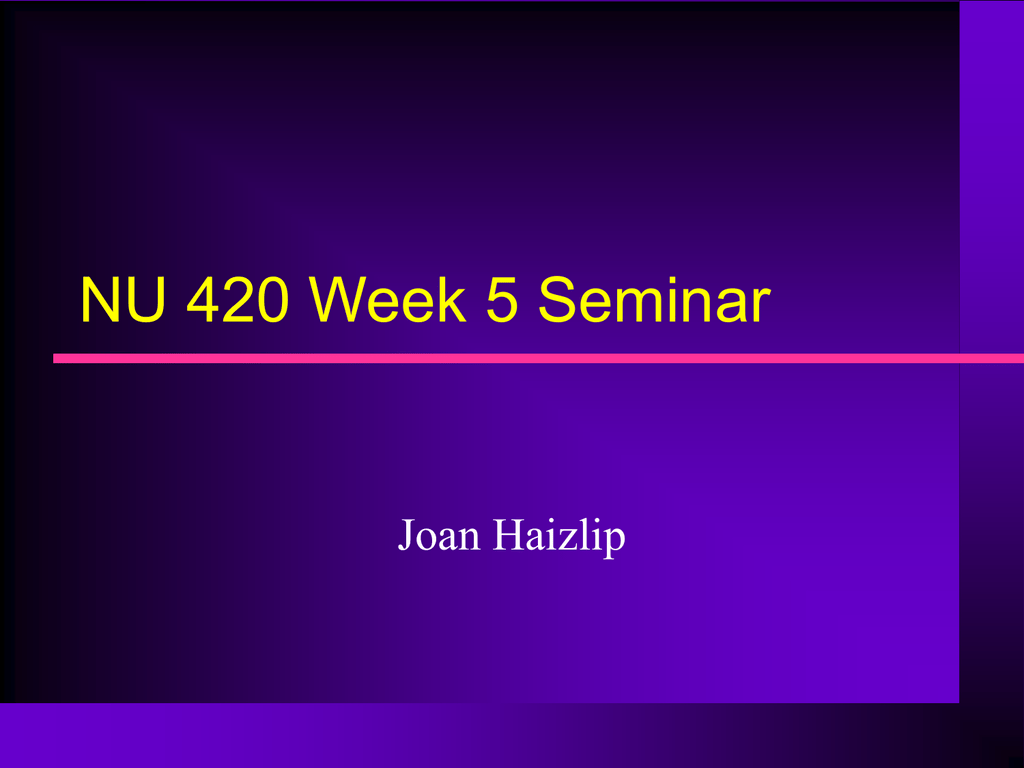 NU 420 Week 5 Seminar

Joan Haizlip